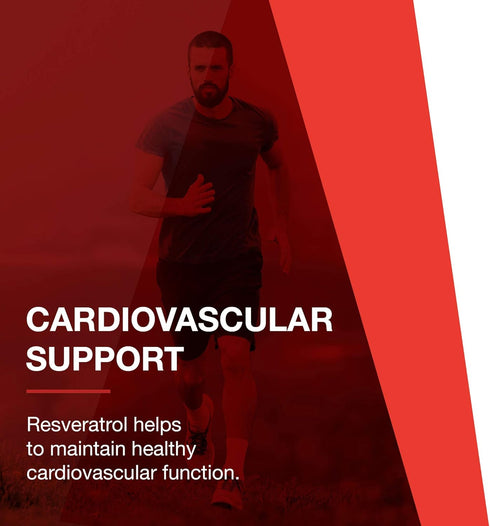 CARDIOVASCULAR SUPPORT

Resveratrol helps to maintain healthy cardiovascular function.